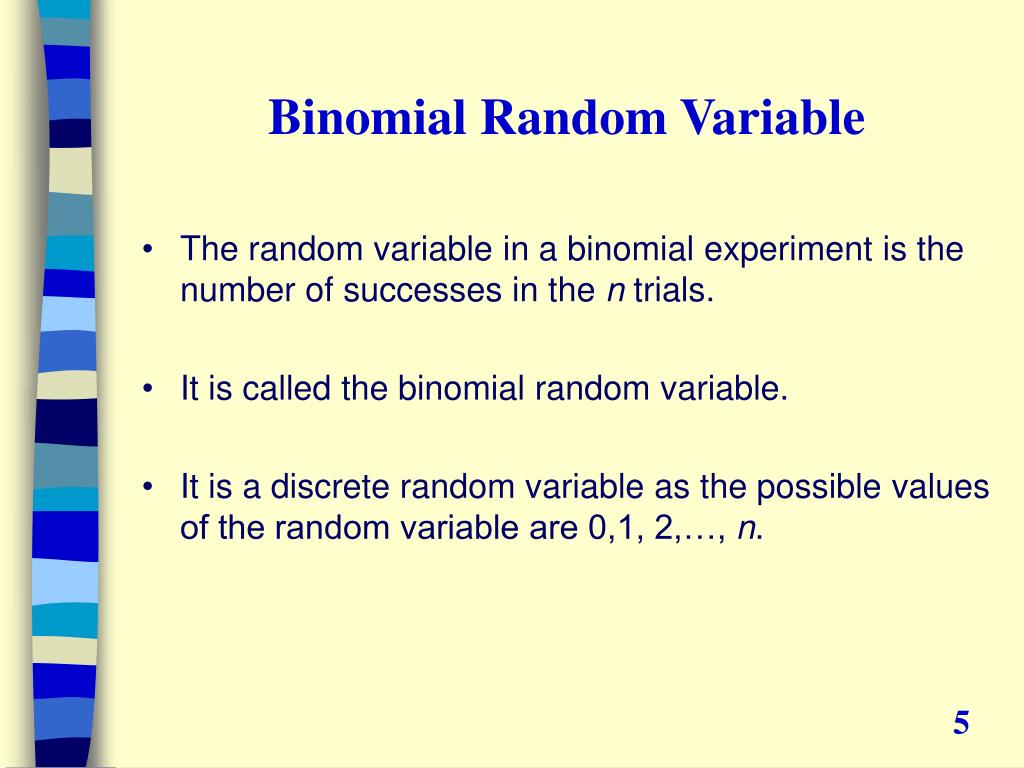 Binomial Random Variable

• The random variable in a binomial experiment is the number of successes in the $n$ trials.

• It is called the binomial random variable.

• It is a discrete random variable as the possible values of the random variable are 0,1, 2,…, $n$.

5